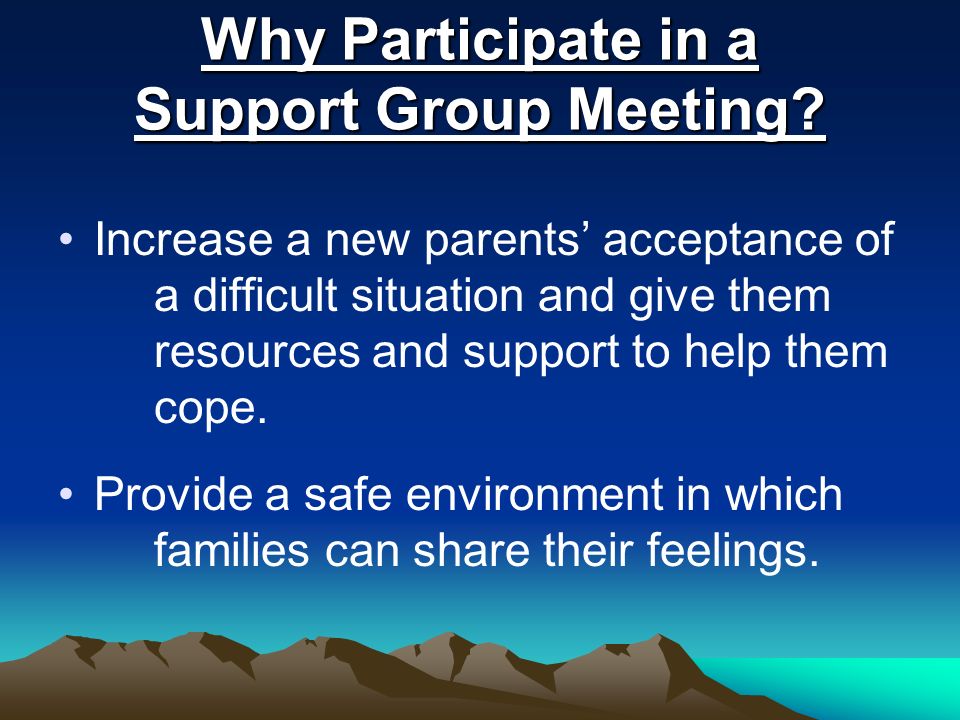 Why Participate in a Support Group Meeting?

• Increase a new parents’ acceptance of a difficult situation and give them resources and support to help them cope.

• Provide a safe environment in which families can share their feelings.